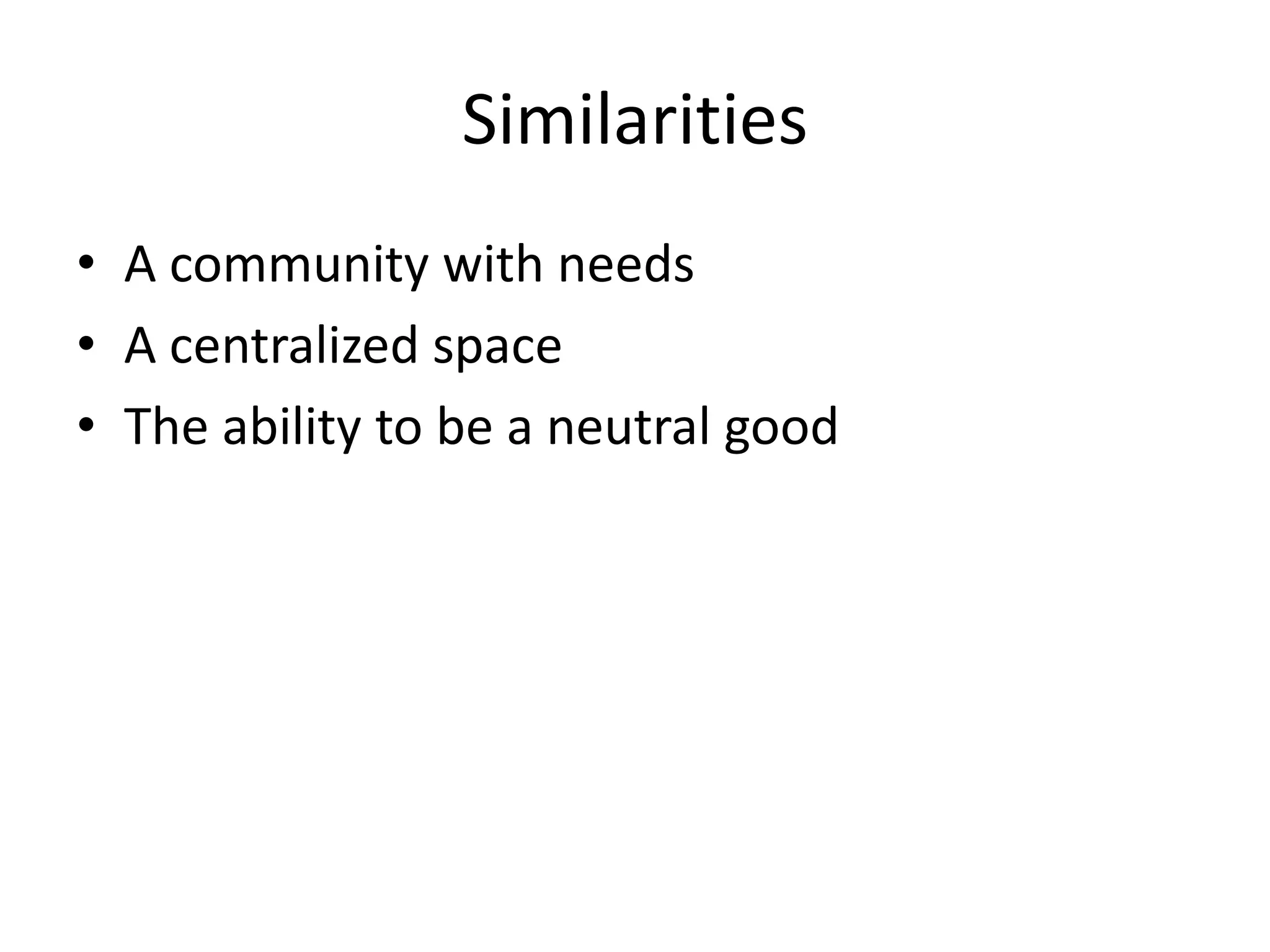 Similarities

• A community with needs
• A centralized space
• The ability to be a neutral good